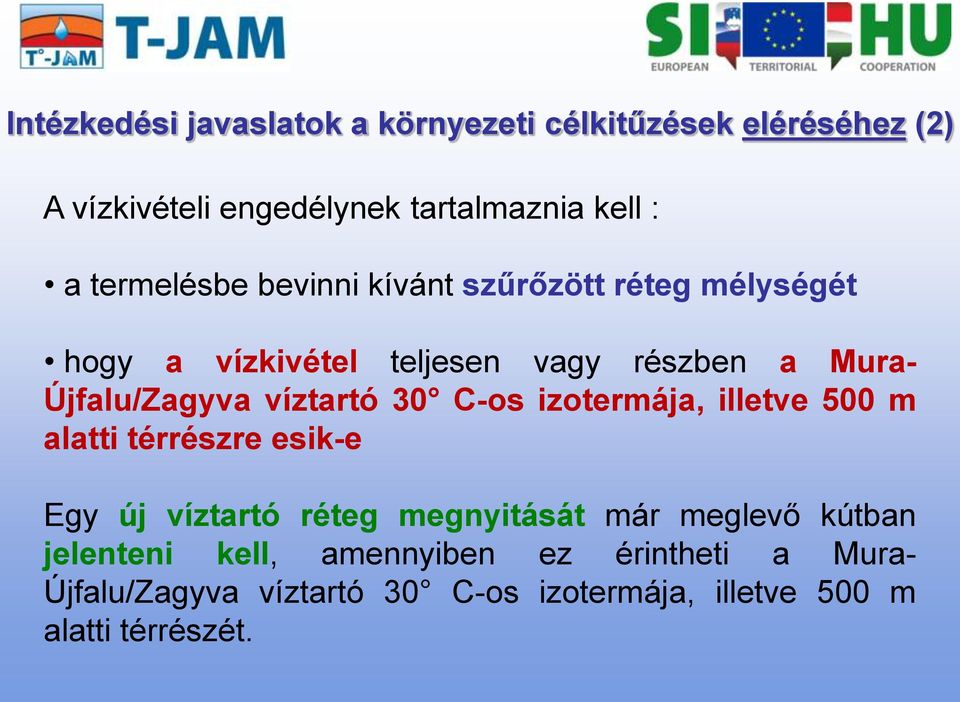 T°-JAM T-JAM

SI HU
EUROPEAN TERRITORIAL COOPERATION

Intézkedési javaslatok a környezeti célkitűzések eléréséhez (2)

A vízkivételi engedélynek tartalmaznia kell :

• a termelésbe bevinni kívánt szűrőzött réteg mélységét

• hogy a vízkivétel teljesen vagy részben a Mura-Újfalu/Zagyva víztartó 30° C-os izotermája, illetve 500 m alatti térrészre esik-e

Egy új víztartó réteg megnyitását már meglevő kútban jelenteni kell, amennyiben ez érintheti a Mura-Újfalu/Zagyva víztartó 30° C-os izotermája, illetve 500 m alatti térrészét.